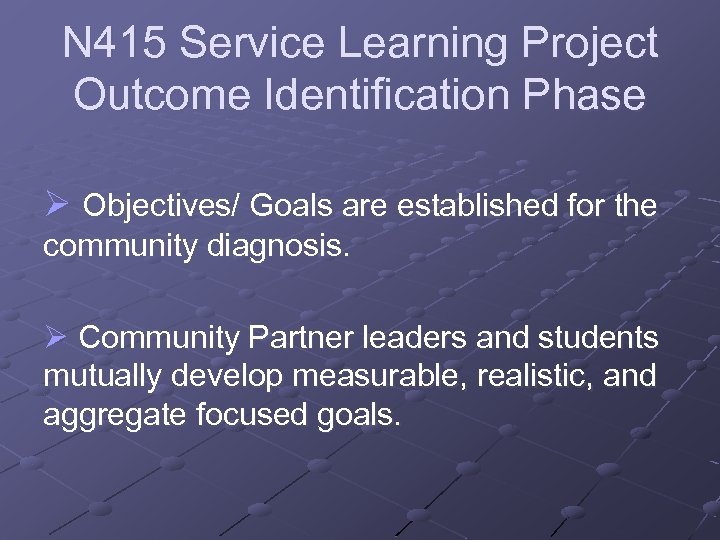 N415 Service Learning Project Outcome Identification Phase

➢ Objectives/ Goals are established for the community diagnosis.

➢ Community Partner leaders and students mutually develop measurable, realistic, and aggregate focused goals.